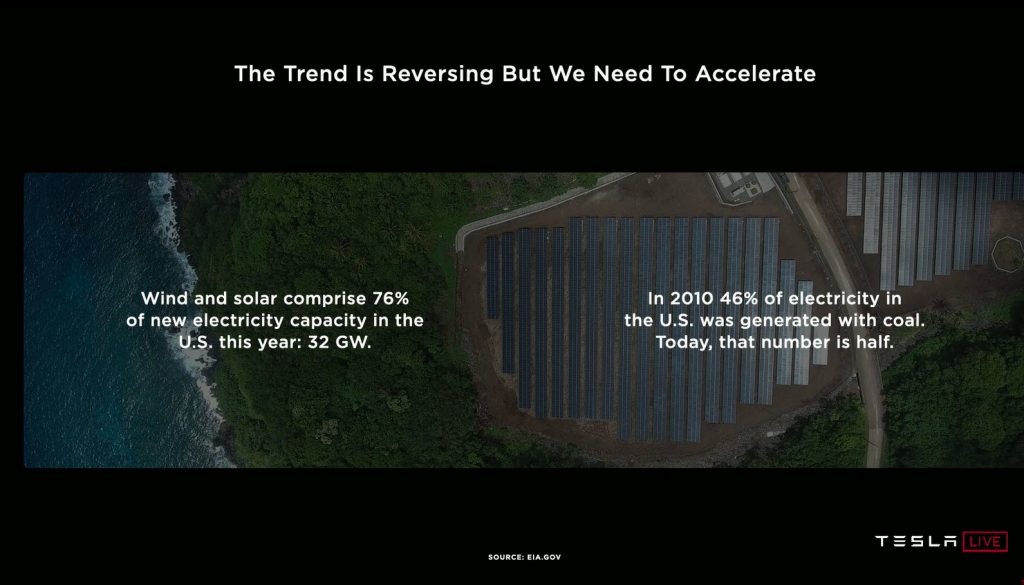 The Trend Is Reversing But We Need To Accelerate

Wind and solar comprise 76% of new electricity capacity in the U.S. this year: 32 GW.

In 2010 46% of electricity in the U.S. was generated with coal. Today, that number is half.

SOURCE: EIA.GOV

TESLA LIVE